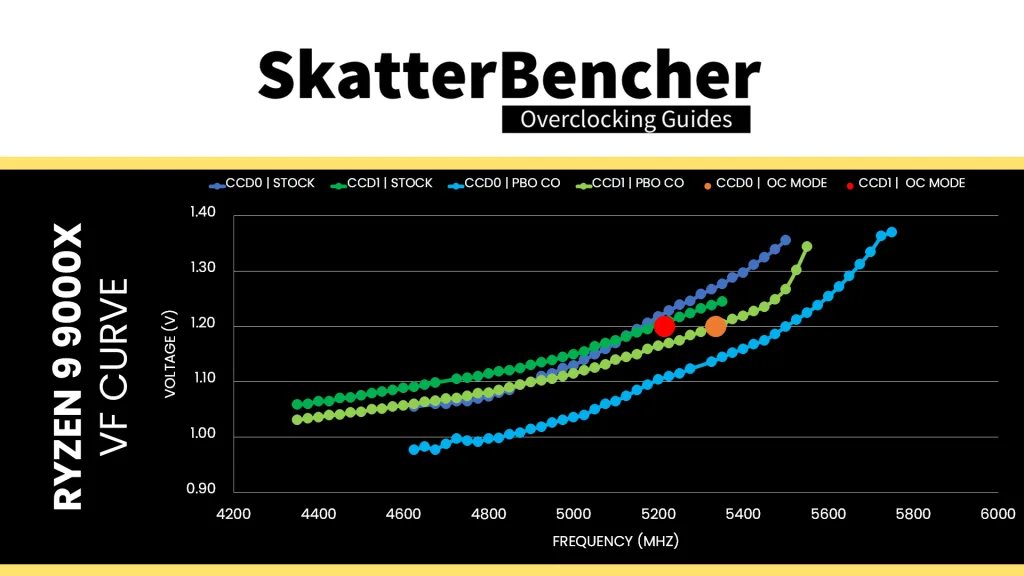 SkatterBencher
Overclocking Guides

RYZEN 9 9000X
VF CURVE

CCD0 | STOCK CCD1 | STOCK CCD0 | PBO CO CCD1 | PBO CO CCD0 | OC MODE CCD1 | OC MODE

VOLTAGE (V)

1.40
1.30
1.20
1.10
1.00
0.90

4200 4400 4600 4800 5000 5200 5400 5600 5800 6000

FREQUENCY (MHZ)